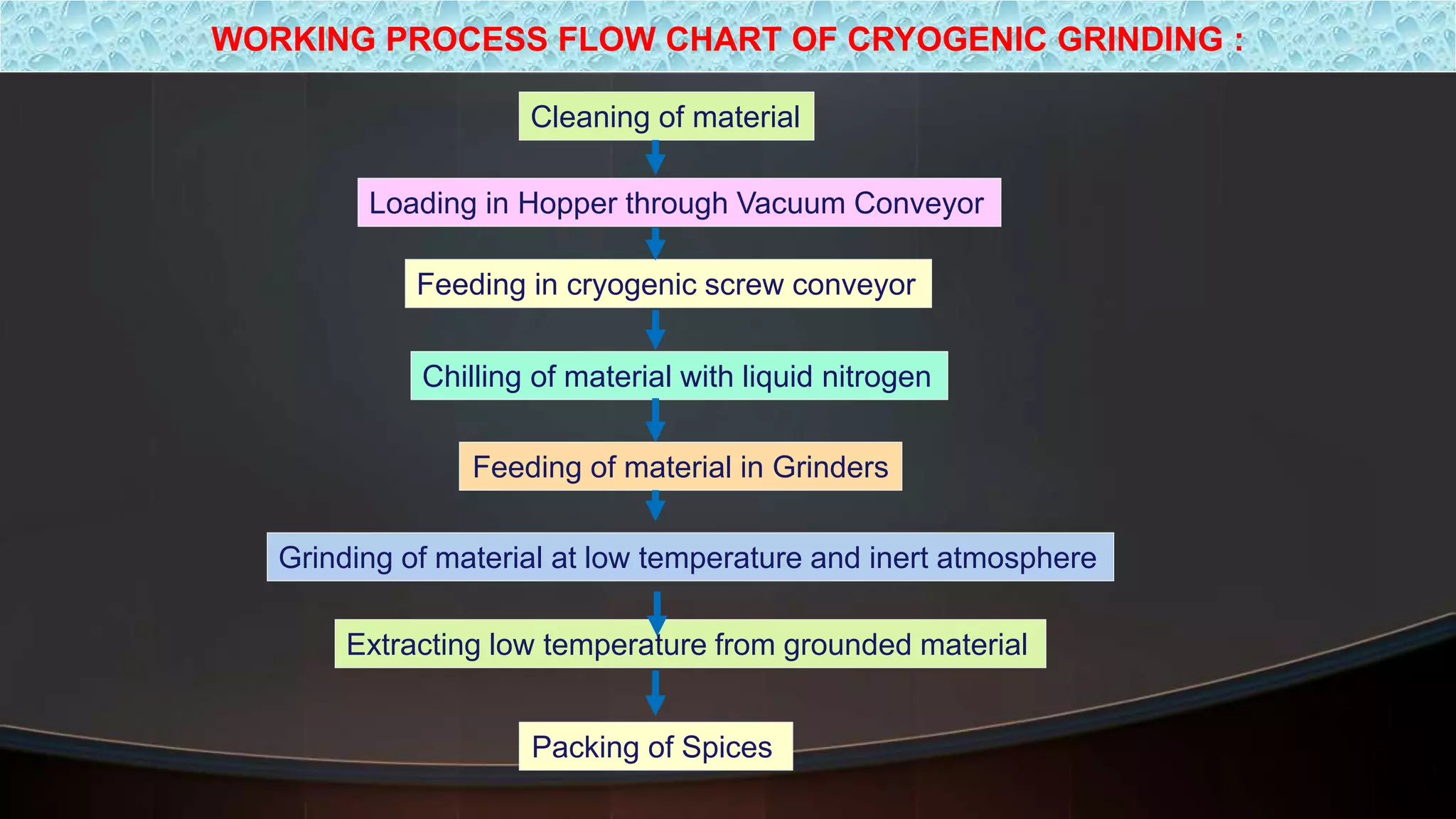 WORKING PROCESS FLOW CHART OF CRYOGENIC GRINDING :

Cleaning of material

Loading in Hopper through Vacuum Conveyor

Feeding in cryogenic screw conveyor

Chilling of material with liquid nitrogen

Feeding of material in Grinders

Grinding of material at low temperature and inert atmosphere

Extracting low temperature from grounded material

Packing of Spices